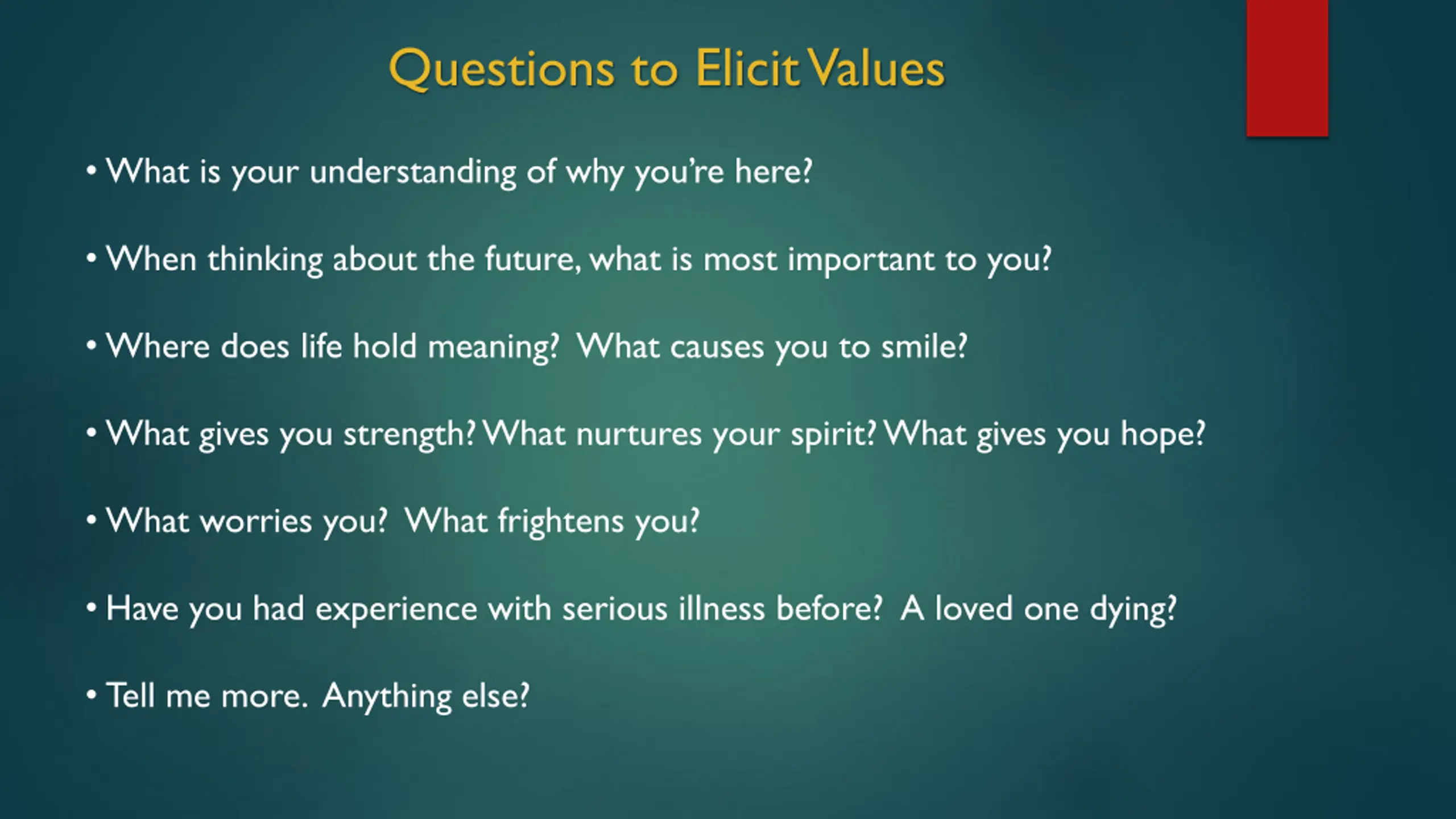 Questions to Elicit Values

• What is your understanding of why you're here?

• When thinking about the future, what is most important to you?

• Where does life hold meaning? What causes you to smile?

• What gives you strength? What nurtures your spirit? What gives you hope?

• What worries you? What frightens you?

• Have you had experience with serious illness before? A loved one dying?

• Tell me more. Anything else?